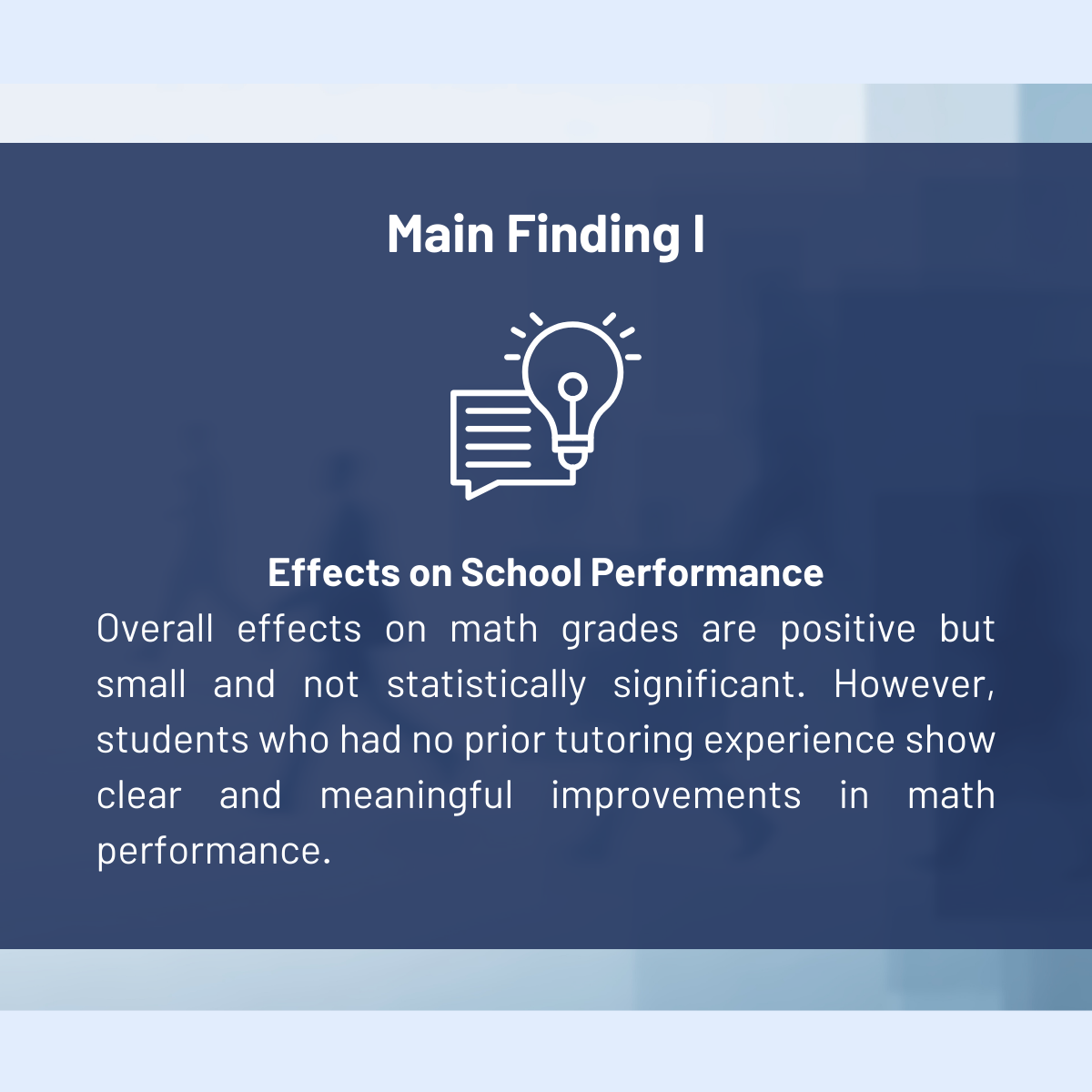 Main Finding I

Effects on School Performance

Overall effects on math grades are positive but small and not statistically significant. However, students who had no prior tutoring experience show clear and meaningful improvements in math performance.